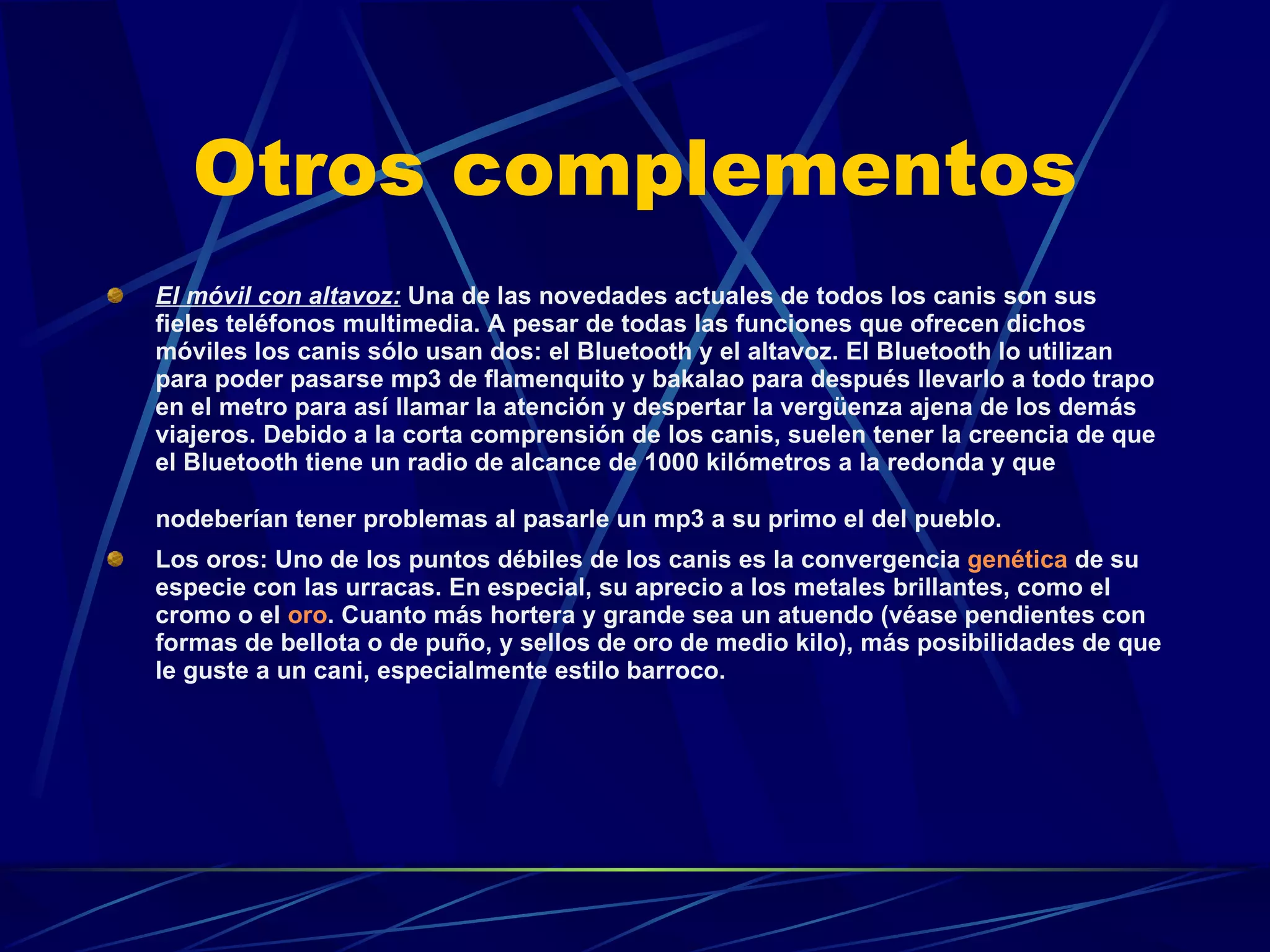 Otros complementos

El móvil con altavoz: Una de las novedades actuales de todos los canis son sus fieles teléfonos multimedia. A pesar de todas las funciones que ofrecen dichos móviles los canis sólo usan dos: el Bluetooth y el altavoz. El Bluetooth lo utilizan para poder pasarse mp3 de flamenquito y bakalao para después llevarlo a todo trapo en el metro para así llamar la atención y despertar la vergüenza ajena de los demás viajeros. Debido a la corta comprensión de los canis, suelen tener la creencia de que el Bluetooth tiene un radio de alcance de 1000 kilómetros a la redonda y que

nodeberían tener problemas al pasarle un mp3 a su primo el del pueblo.

Los oros: Uno de los puntos débiles de los canis es la convergencia genética de su especie con las urracas. En especial, su aprecio a los metales brillantes, como el cromo o el oro. Cuanto más hortera y grande sea un atuendo (véase pendientes con formas de bellota o de puño, y sellos de oro de medio kilo), más posibilidades de que le guste a un cani, especialmente estilo barroco.